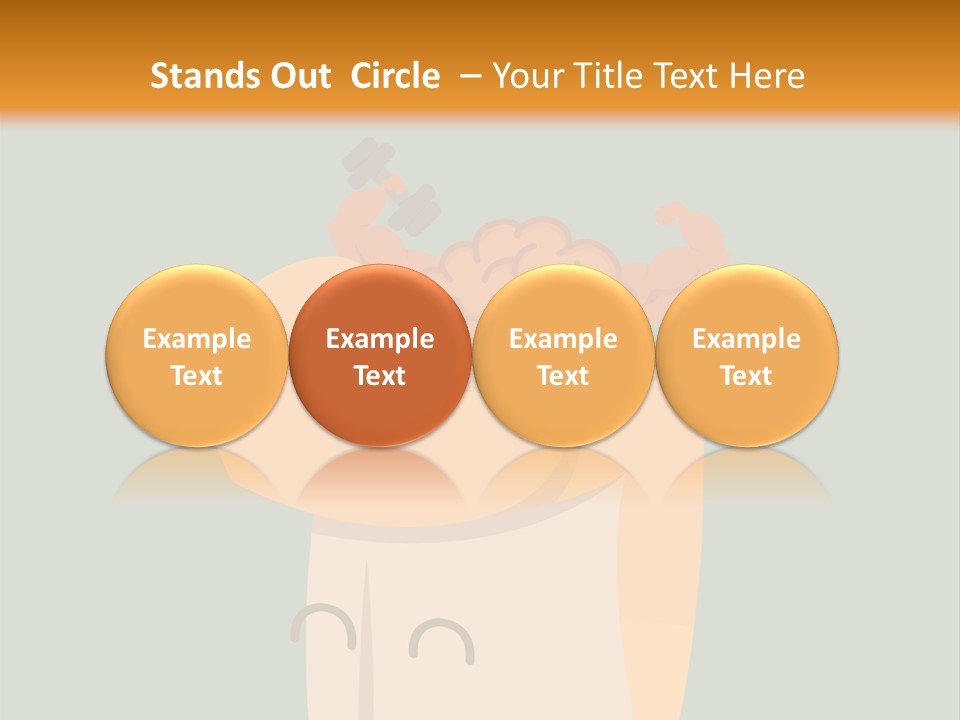 Stands Out Circle – Your Title Text Here

Example Text

Example Text

Example Text

Example Text